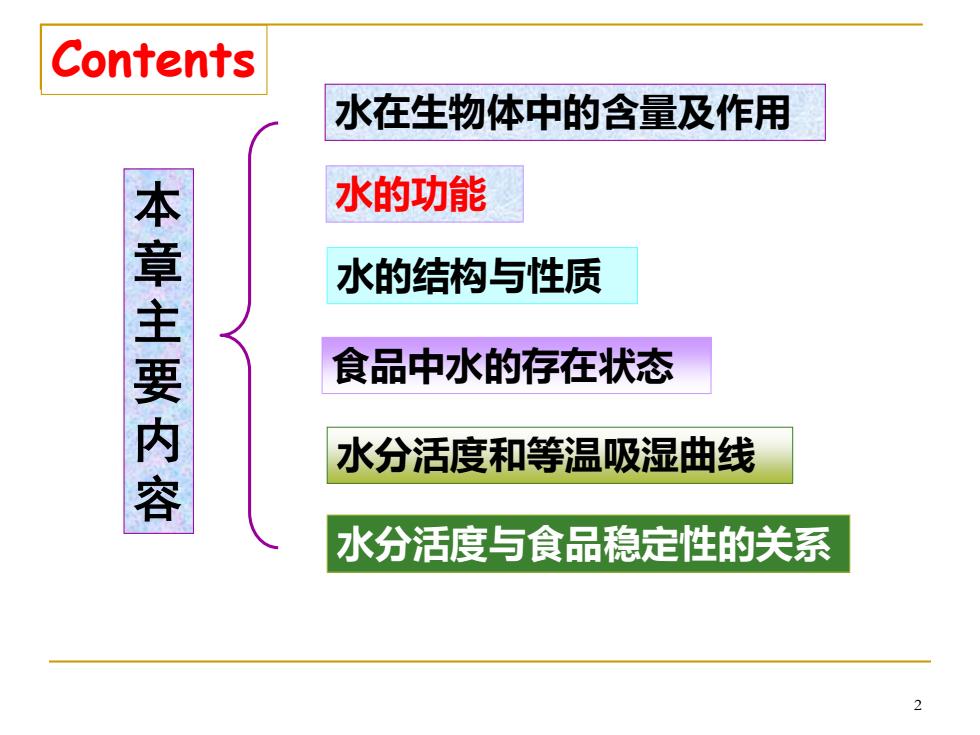 Contents

本章主要内容

水在生物体中的含量及作用

水的功能

水的结构与性质

食品中水的存在状态

水分活度和等温吸湿曲线

水分活度与食品稳定性的关系

2